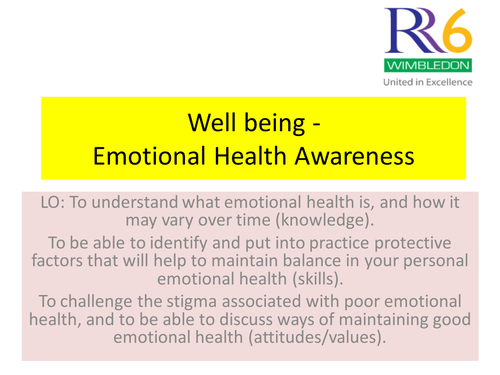 RR6
WIMBLEDON
United in Excellence

Well being -
Emotional Health Awareness

LO: To understand what emotional health is, and how it may vary over time (knowledge).

To be able to identify and put into practice protective factors that will help to maintain balance in your personal emotional health (skills).

To challenge the stigma associated with poor emotional health, and to be able to discuss ways of maintaining good emotional health (attitudes/values).